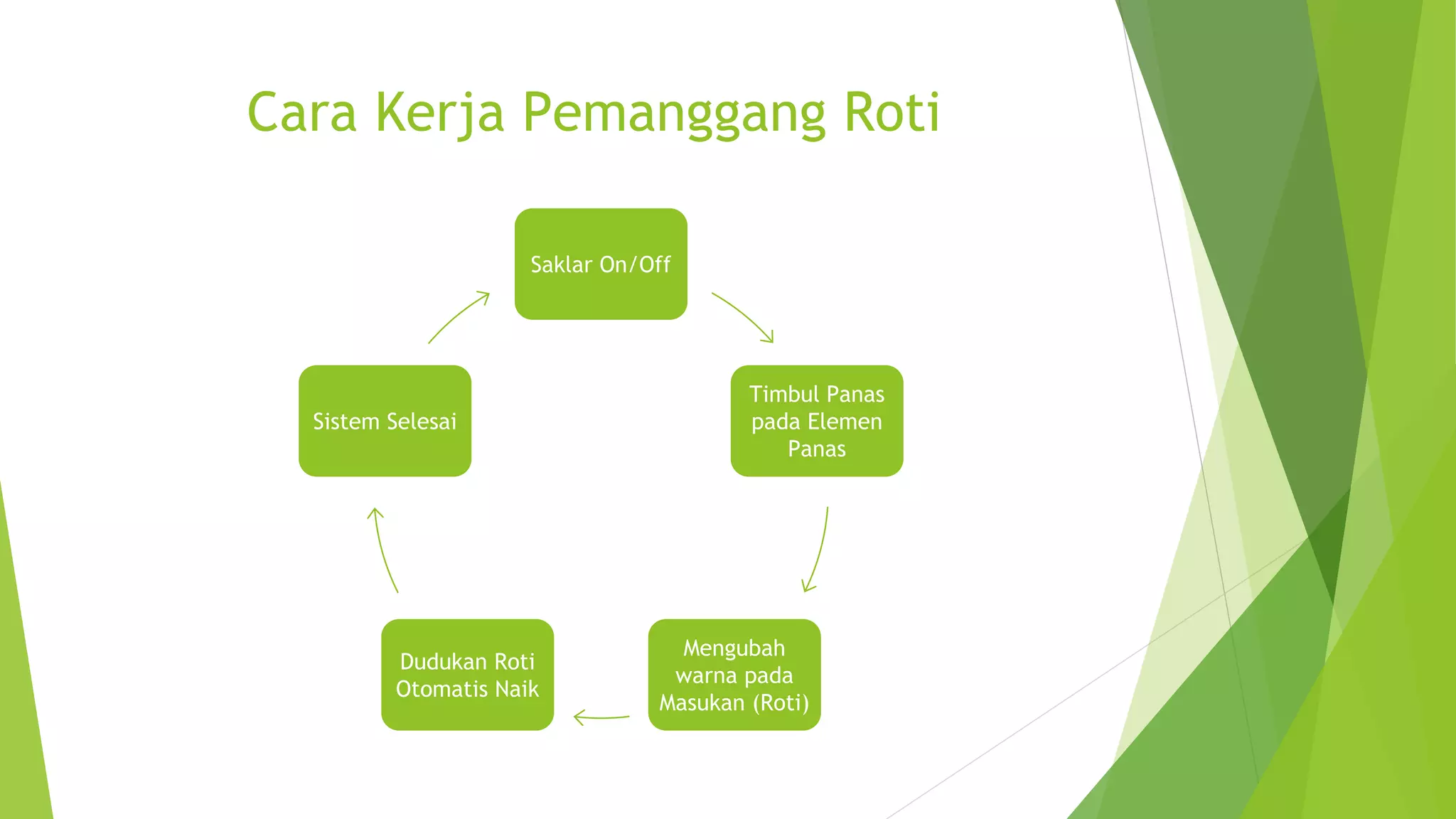 Cara Kerja Pemanggang Roti

Saklar On/Off

Timbul Panas pada Elemen Panas

Mengubah warna pada Masukan (Roti)

Dudukan Roti Otomatis Naik

Sistem Selesai